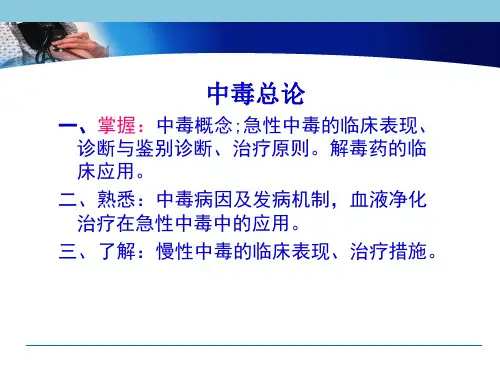 中毒总论

一、掌握：中毒概念;急性中毒的临床表现、诊断与鉴别诊断、治疗原则。解毒药的临床应用。

二、熟悉：中毒病因及发病机制，血液净化治疗在急性中毒中的应用。

三、了解：慢性中毒的临床表现、治疗措施。